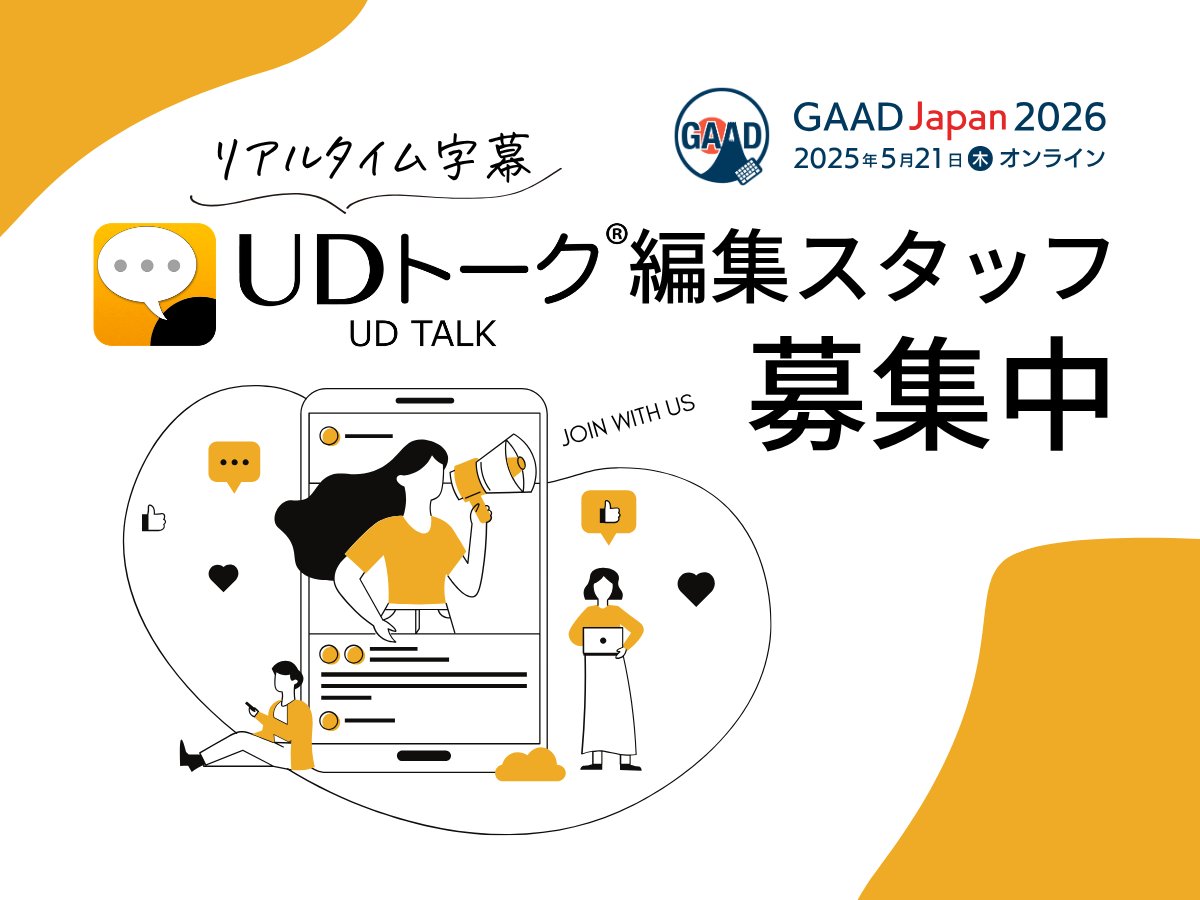 GAAD

GAAD Japan 2026
2025年5月21日 木 オンライン

リアルタイム字幕

UDトーク® 編集スタッフ
UD TALK

募集中

JOIN WITH US